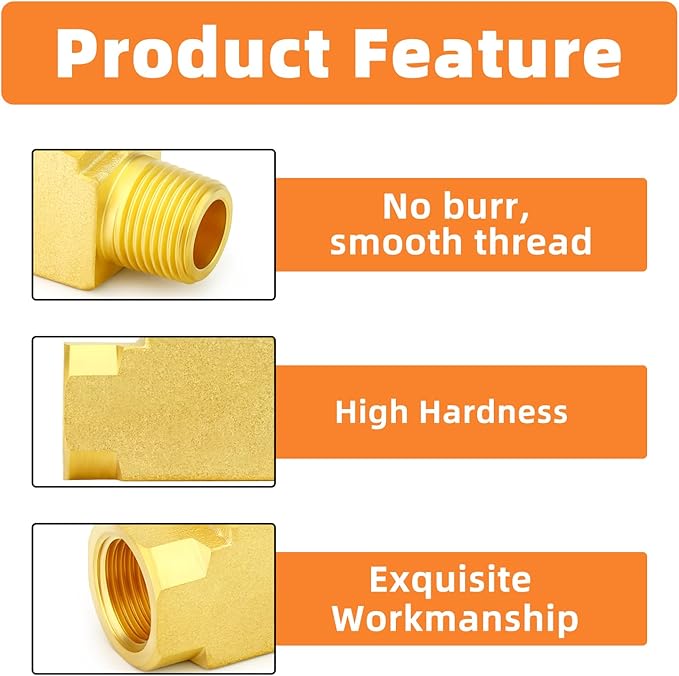 Product Feature

No burr, smooth thread

High Hardness

Exquisite Workmanship